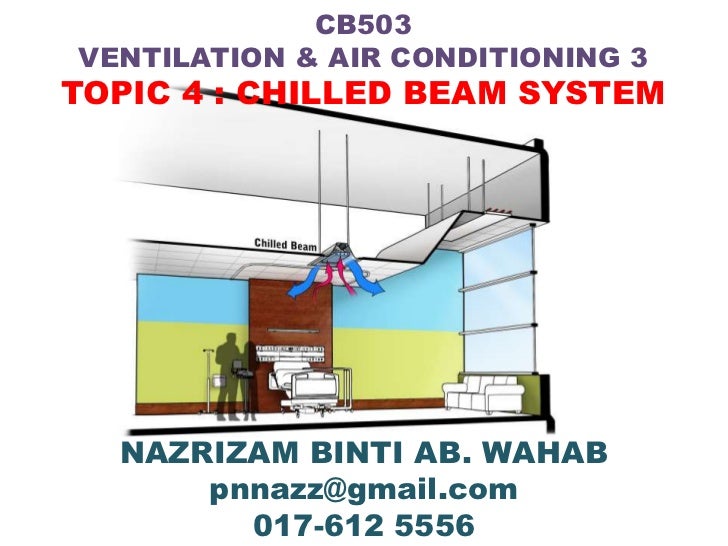 CB503
VENTILATION & AIR CONDITIONING 3
TOPIC 4 : CHILLED BEAM SYSTEM

Chilled Beam

NAZRIZAM BINTI AB. WAHAB
pnnazz@gmail.com
017-612 5556